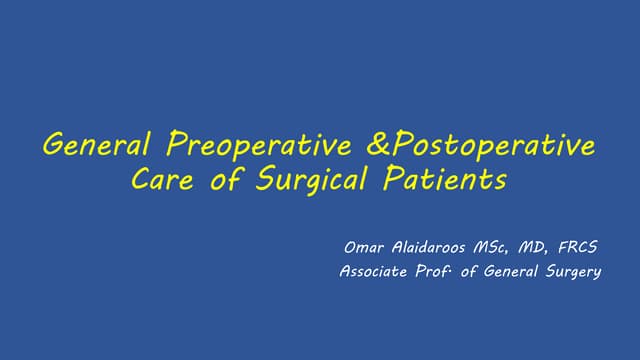 General Preoperative &Postoperative Care of Surgical Patients

Omar Alaidaroos MSc, MD, FRCS
Associate Prof. of General Surgery